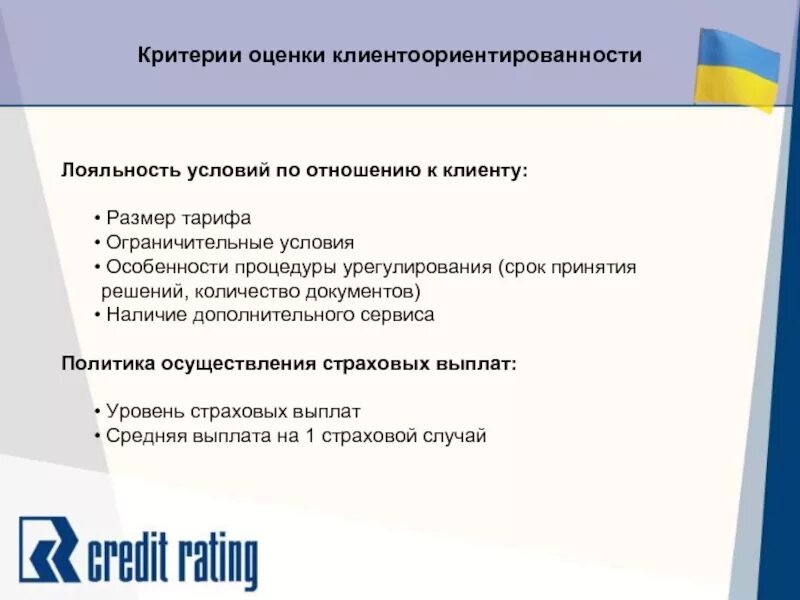 Критерии оценки клиентоориентированности

Лояльность условий по отношению к клиенту:

• Размер тарифа
• Ограничительные условия
• Особенности процедуры урегулирования (срок принятия решений, количество документов)
• Наличие дополнительного сервиса

Политика осуществления страховых выплат:

• Уровень страховых выплат
• Средняя выплата на 1 страховой случай

credit rating